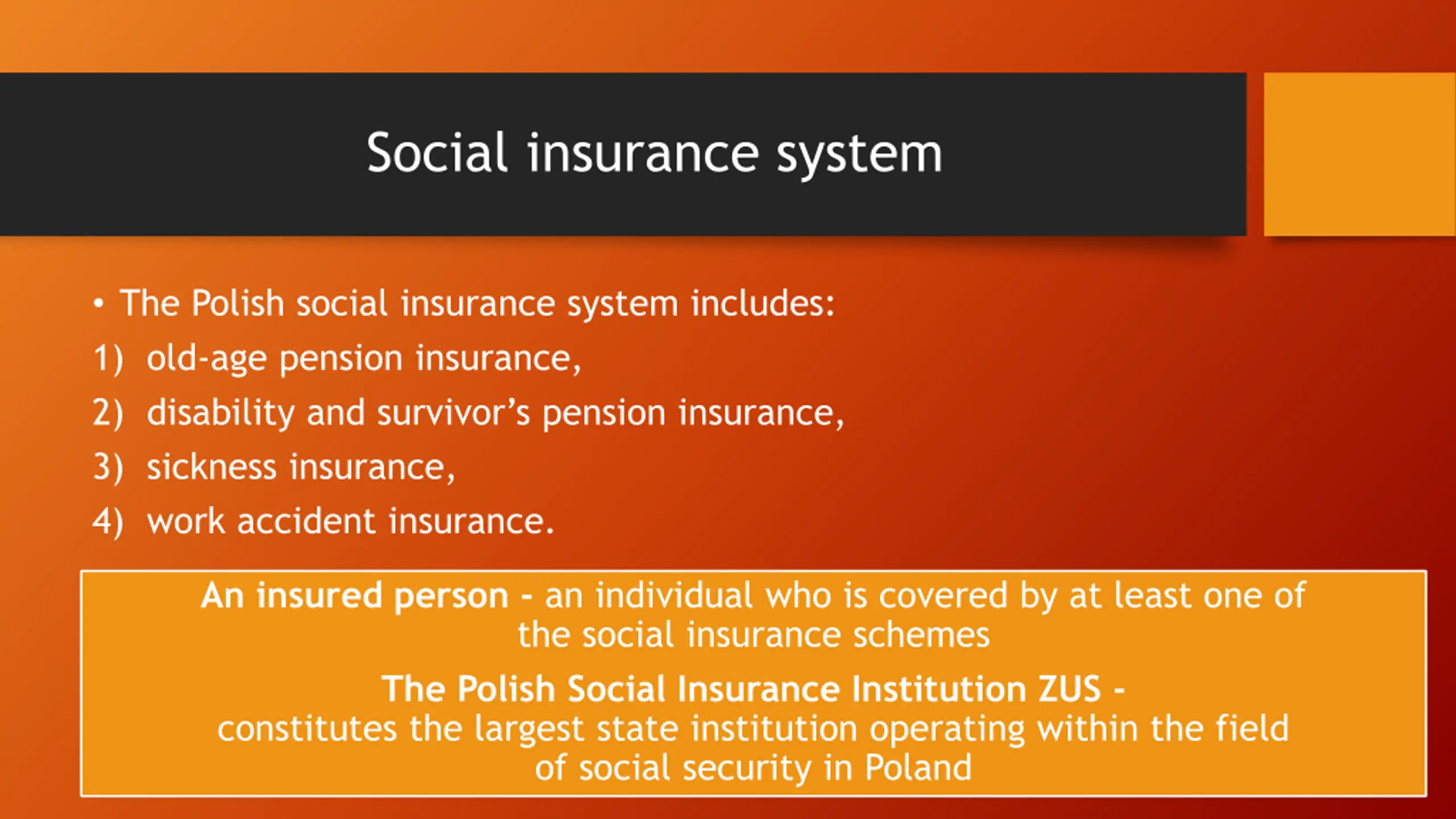 Social insurance system

• The Polish social insurance system includes:
1) old-age pension insurance,
2) disability and survivor's pension insurance,
3) sickness insurance,
4) work accident insurance.

An insured person - an individual who is covered by at least one of the social insurance schemes

The Polish Social Insurance Institution ZUS - constitutes the largest state institution operating within the field of social security in Poland